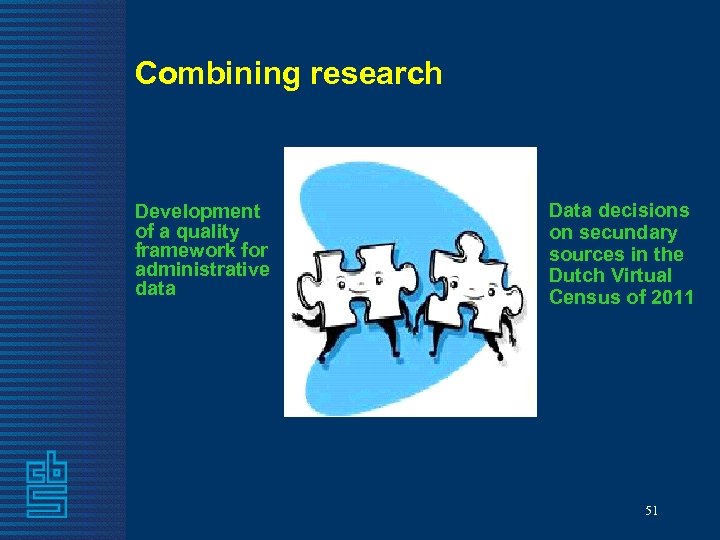 Combining research

Development of a quality framework for administrative data

Data decisions on secundary sources in the Dutch Virtual Census of 2011

cbs

51